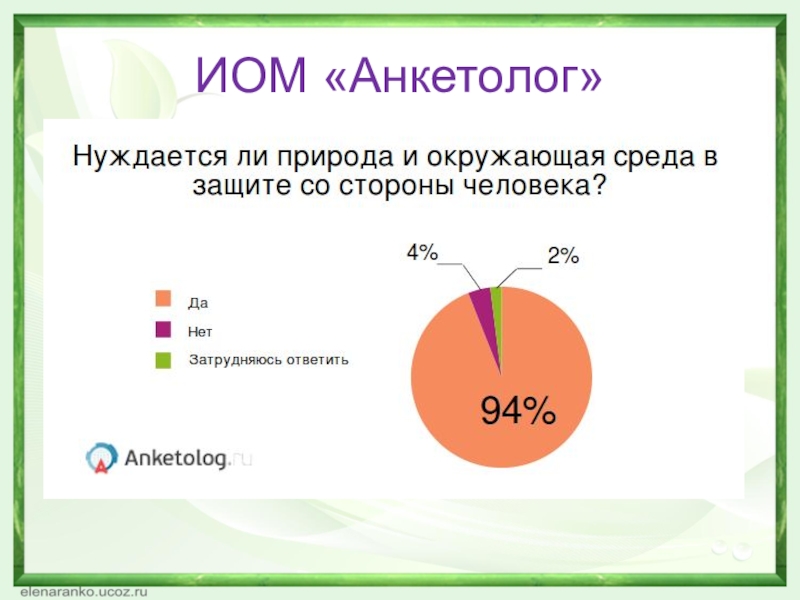 ИОМ «Анкетолог»

Нуждается ли природа и окружающая среда в защите со стороны человека?

Да
Нет
Затрудняюсь ответить

4%
2%
94%

Anketolog.ru

elenaranko.ucoz.ru